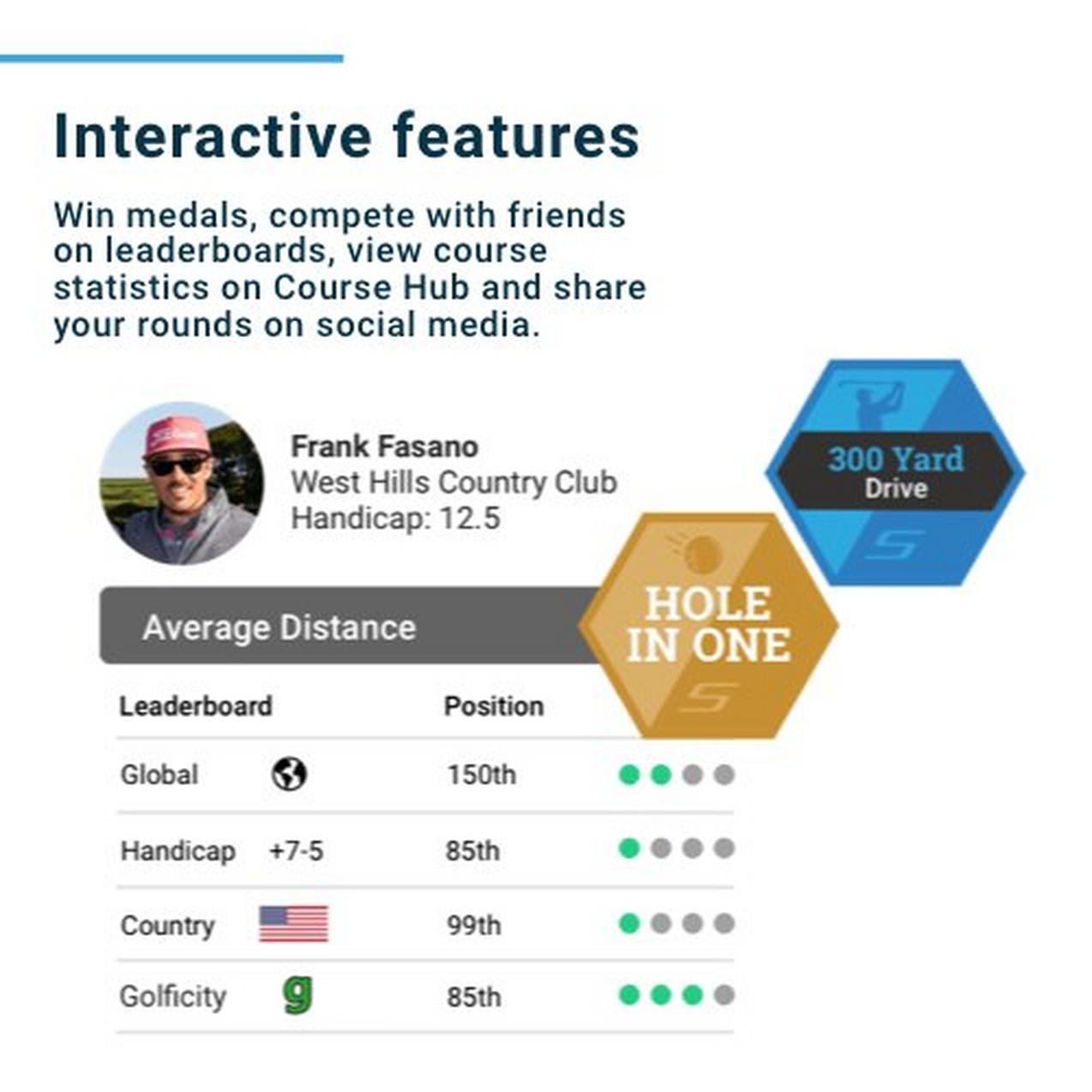 Interactive features

Win medals, compete with friends on leaderboards, view course statistics on Course Hub and share your rounds on social media.

Frank Fasano
West Hills Country Club
Handicap: 12.5

300 Yard
Drive

HOLE IN ONE

Average Distance

| Leaderboard | | Position |
|---|---|---|
| Global | | 150th |
| Handicap | +7-5 | 85th |
| Country | | 99th |
| Golficity | g | 85th |